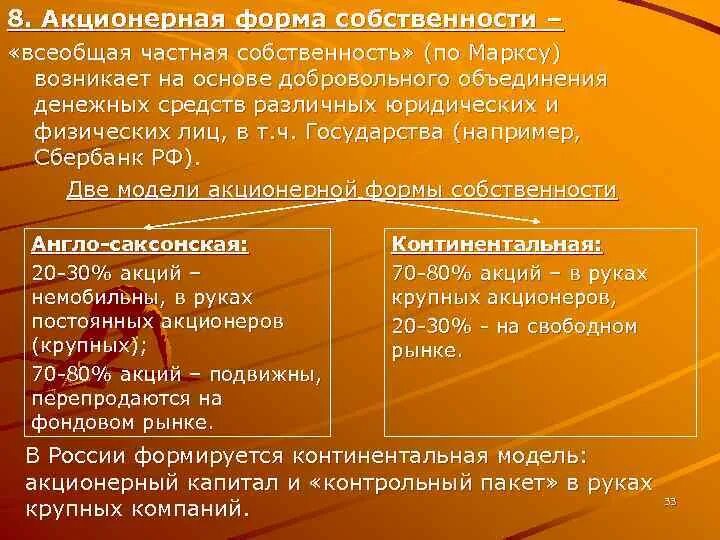 8. Акционерная форма собственности –

«всеобщая частная собственность» (по Марксу) возникает на основе добровольного объединения денежных средств различных юридических и физических лиц, в т.ч. Государства (например, Сбербанк РФ).

Две модели акционерной формы собственности

Англо-саксонская:
20-30% акций – немобильны, в руках постоянных акционеров (крупных);
70-80% акций – подвижны, перепродаются на фондовом рынке.

Континентальная:
70-80% акций – в руках крупных акционеров,
20-30% - на свободном рынке.

В России формируется континентальная модель: акционерный капитал и «контрольный пакет» в руках крупных компаний.

33